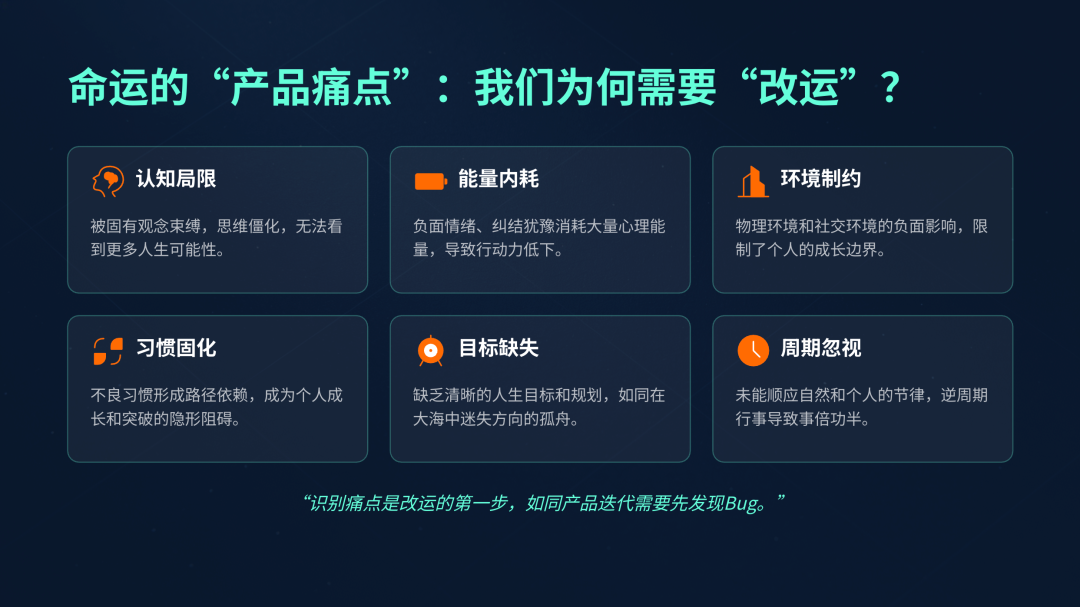 命运的“产品痛点”：我们为何需要“改运”？

认知局限

被固有观念束缚，思维僵化，无法看到更多人生可能性。

能量内耗

负面情绪、纠结犹豫消耗大量心理能量，导致行动力低下。

环境制约

物理环境和社交环境的负面影响，限制了个人的成长边界。

习惯固化

不良习惯形成路径依赖，成为个人成长和突破的隐形阻碍。

目标缺失

缺乏清晰的人生目标和规划，如同在大海中迷失方向的孤舟。

周期忽视

未能顺应自然和个人的节律，逆周期行事导致事倍功半。

“识别痛点是改运的第一步，如同产品迭代需要先发现Bug。”